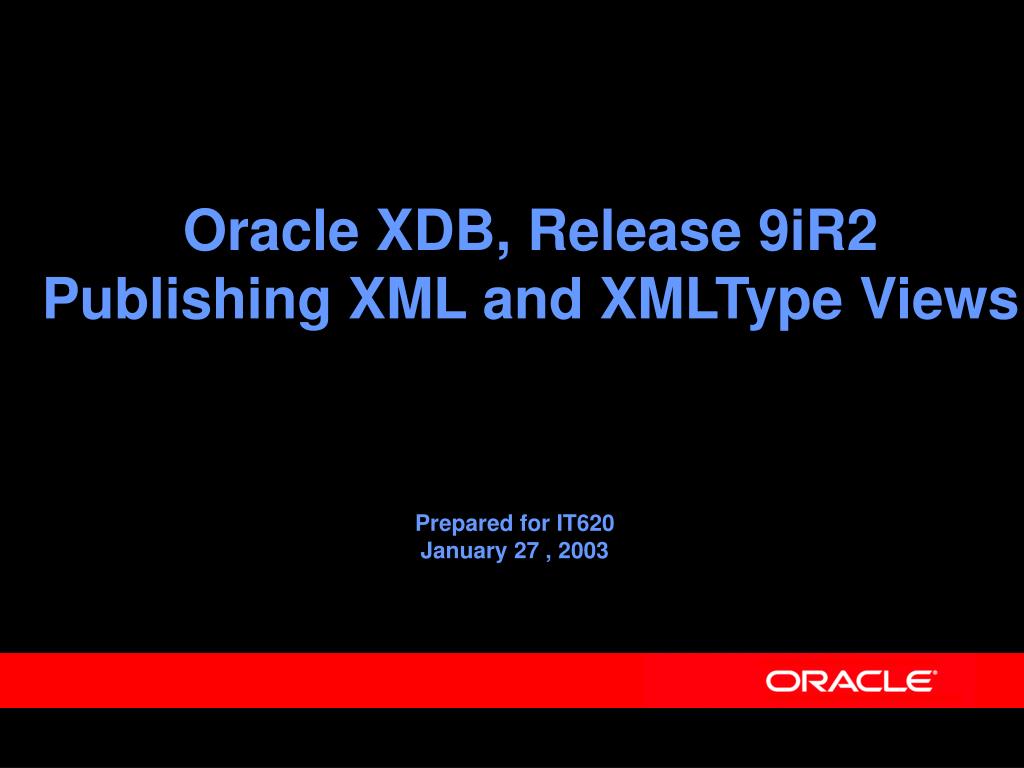 Oracle XDB, Release 9iR2
Publishing XML and XMLType Views

Prepared for IT620
January 27 , 2003

ORACLE®